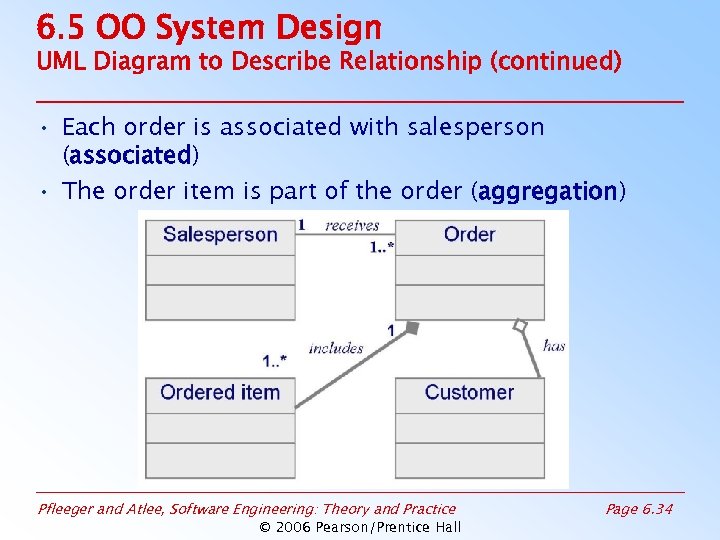 6.5 OO System Design
UML Diagram to Describe Relationship (continued)

• Each order is associated with salesperson (associated)
• The order item is part of the order (aggregation)

Salesperson
1
receives
1..*
Order
1
includes
1..*
has
Ordered item
Customer

Pfleeger and Atlee, Software Engineering: Theory and Practice
Page 6.34
© 2006 Pearson/Prentice Hall